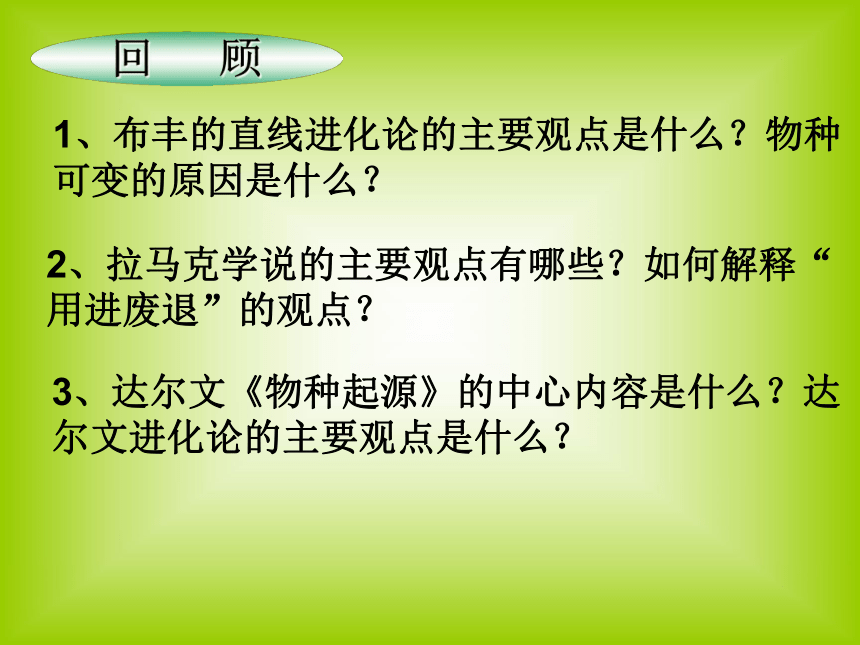 回　顾

1、布丰的直线进化论的主要观点是什么？物种可变的原因是什么？

2、拉马克学说的主要观点有哪些？如何解释“用进废退”的观点？

3、达尔文《物种起源》的中心内容是什么？达尔文进化论的主要观点是什么？